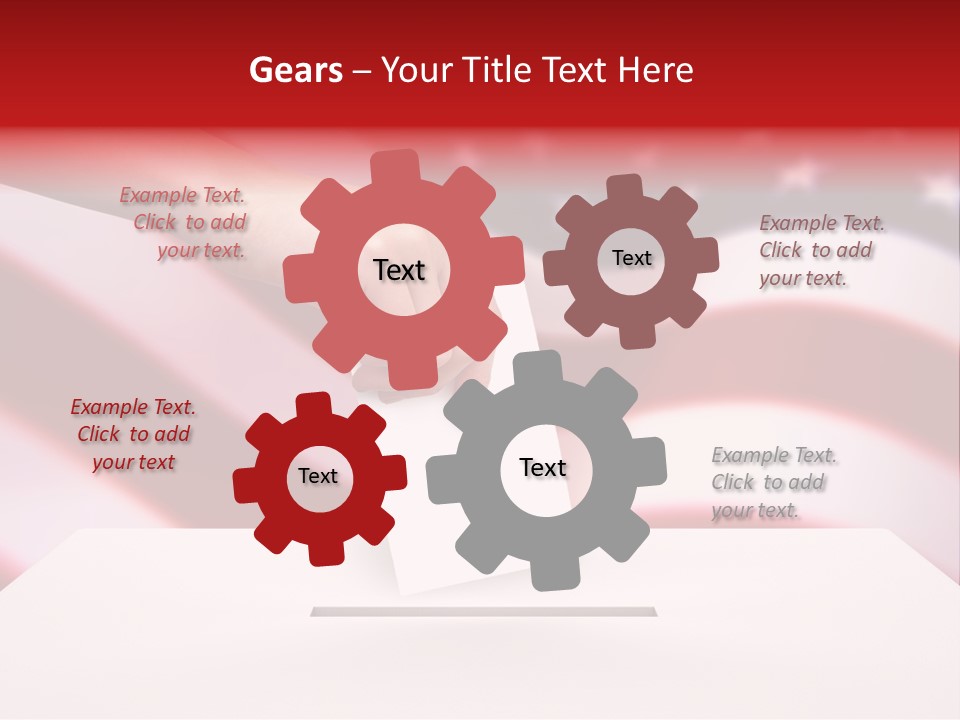 Gears – Your Title Text Here

Example Text. Click to add your text.

Text

Text

Example Text. Click to add your text.

Example Text. Click to add your text

Text

Text

Example Text. Click to add your text.